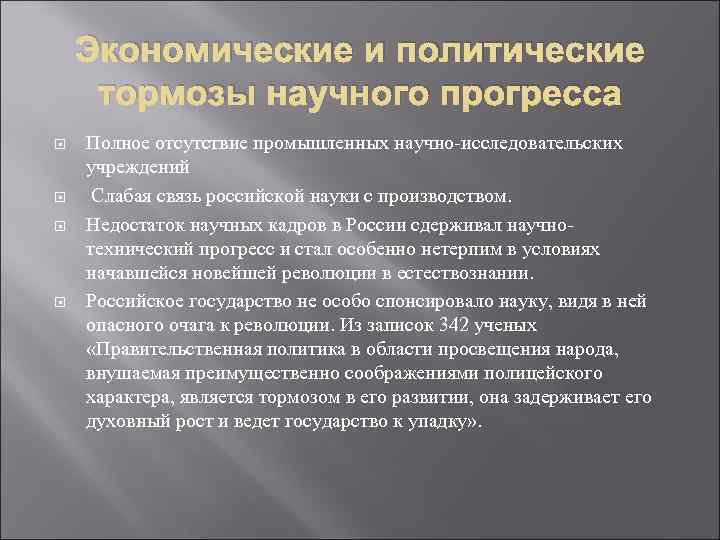 Экономические и политические тормозы научного прогресса

Полное отсутствие промышленных научно-исследовательских учреждений

 Слабая связь российской науки с производством.

Недостаток научных кадров в России сдерживал научно-технический прогресс и стал особенно нетерпим в условиях начавшейся новейшей революции в естествознании.

Российское государство не особо спонсировало науку, видя в ней опасного очага к революции. Из записок 342 ученых «Правительственная политика в области просвещения народа, внушаемая преимущественно соображениями полицейского характера, является тормозом в его развитии, она задерживает его духовный рост и ведет государство к упадку».